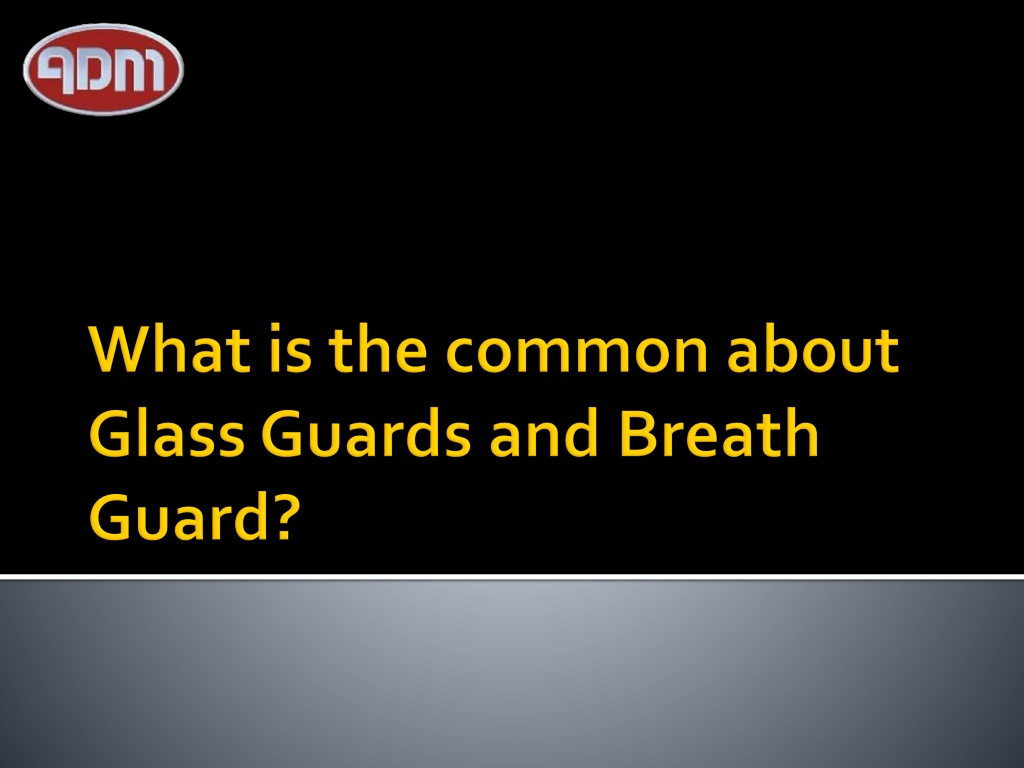 ADM

What is the common about Glass Guards and Breath Guard?